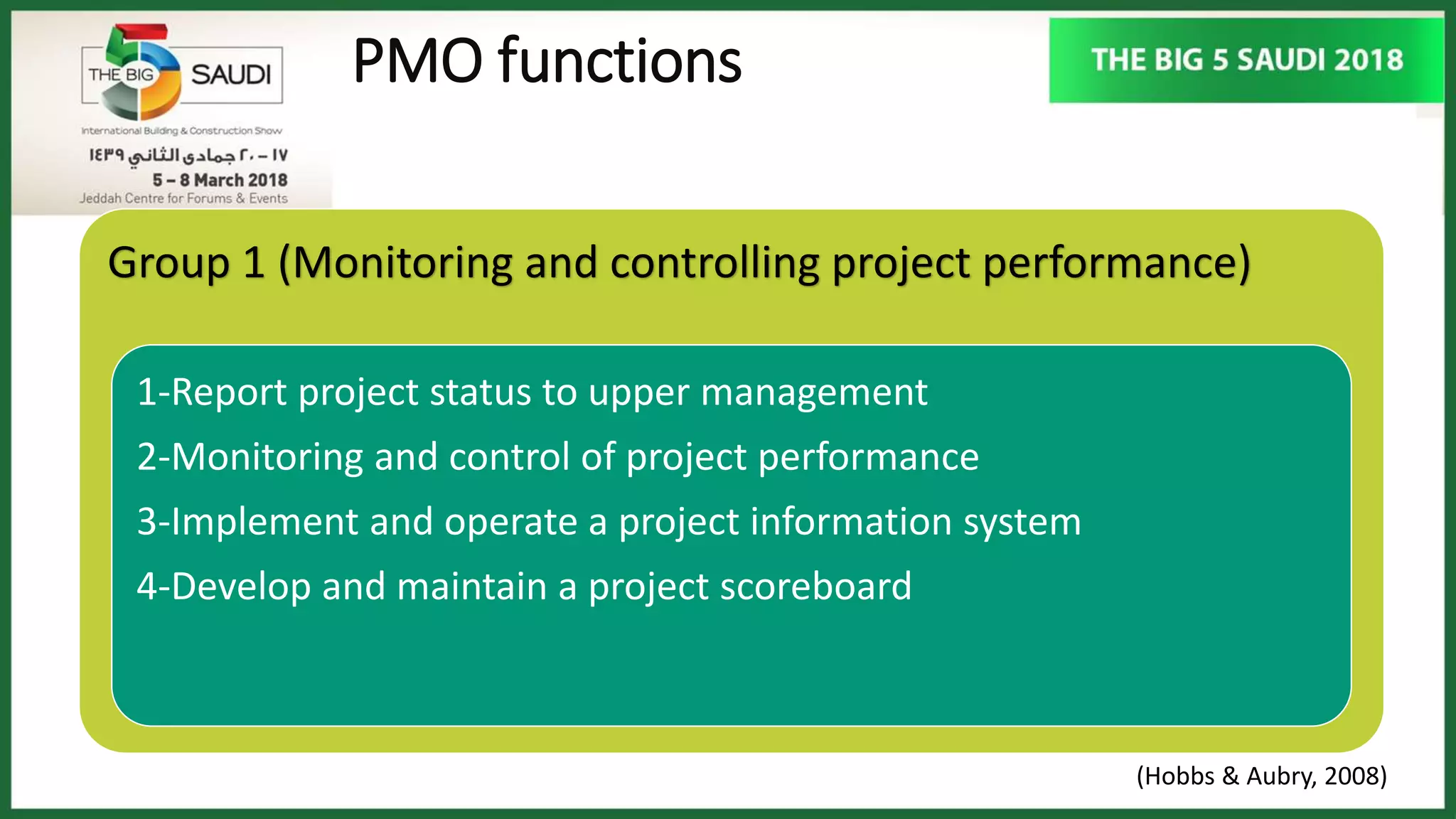 THE BIG 5 SAUDI

International Building & Construction Show

١٧ – ٢٠ جمادى الثاني ١٤٣٩

5 – 8 March 2018

Jeddah Centre for Forums & Events

PMO functions

THE BIG 5 SAUDI 2018

Group 1 (Monitoring and controlling project performance)

1-Report project status to upper management

2-Monitoring and control of project performance

3-Implement and operate a project information system

4-Develop and maintain a project scoreboard

(Hobbs & Aubry, 2008)